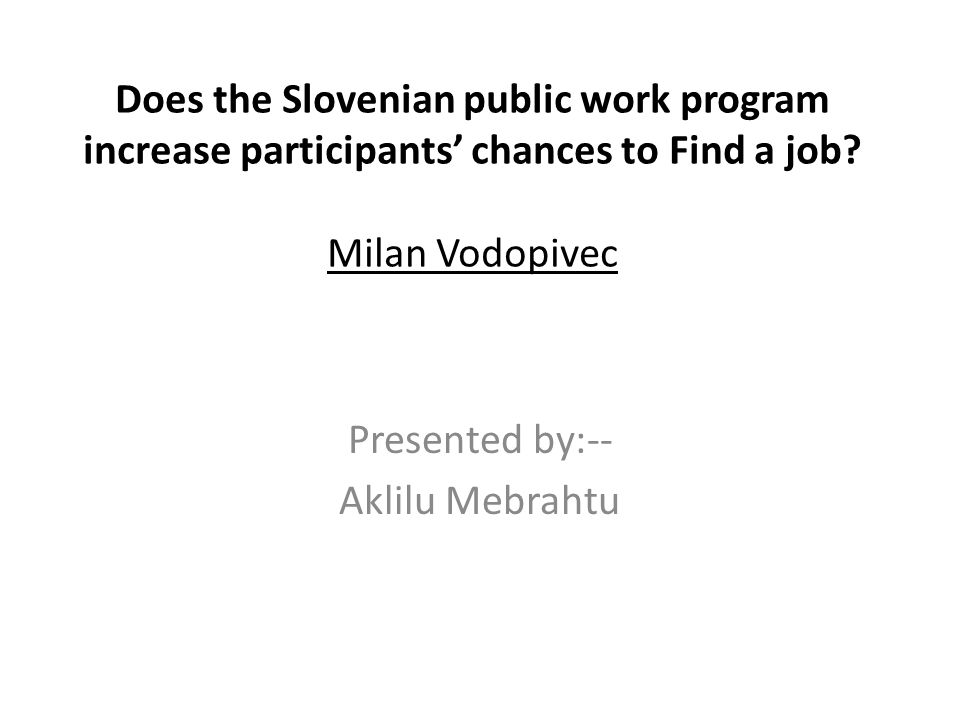 Does the Slovenian public work program increase participants’ chances to Find a job?

Milan Vodopivec

Presented by:--
Aklilu Mebrahtu